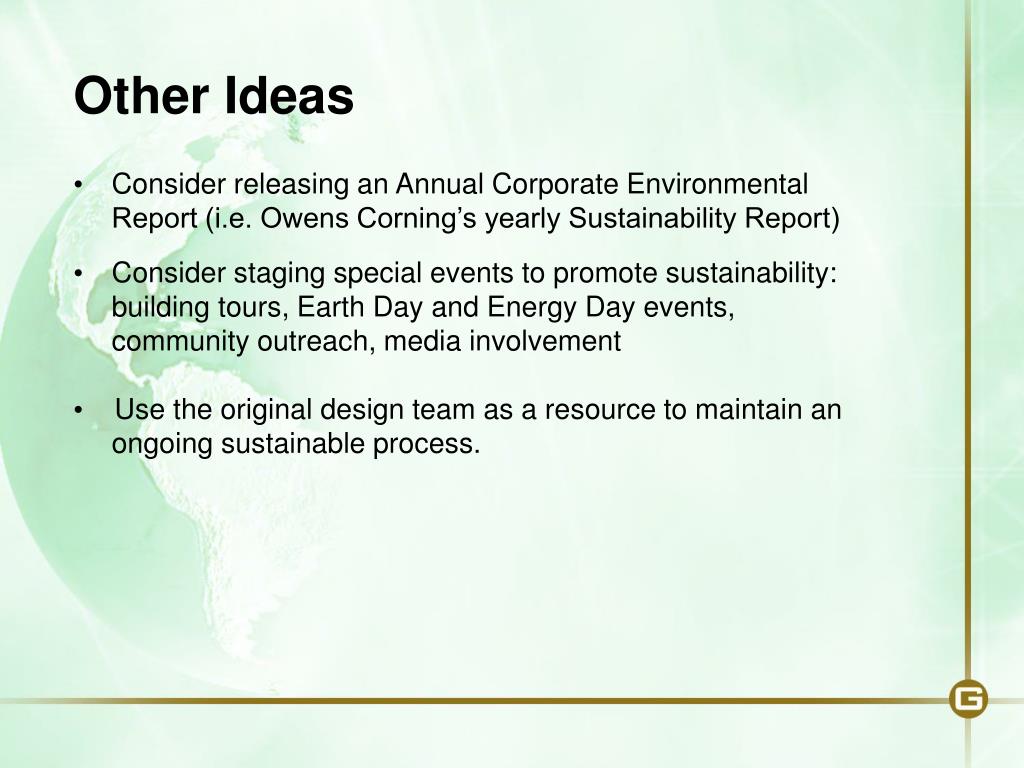 Other Ideas

• Consider releasing an Annual Corporate Environmental Report (i.e. Owens Corning's yearly Sustainability Report)

• Consider staging special events to promote sustainability: building tours, Earth Day and Energy Day events, community outreach, media involvement

• Use the original design team as a resource to maintain an ongoing sustainable process.

G